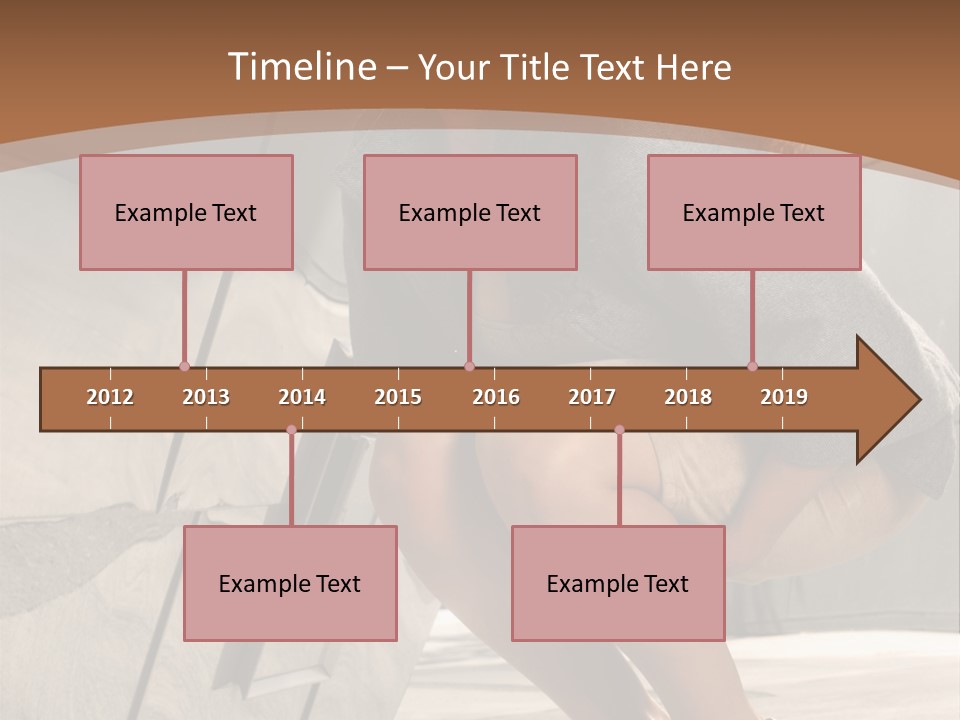 Timeline – Your Title Text Here

Example Text

Example Text

Example Text

2012 2013 2014 2015 2016 2017 2018 2019

Example Text

Example Text